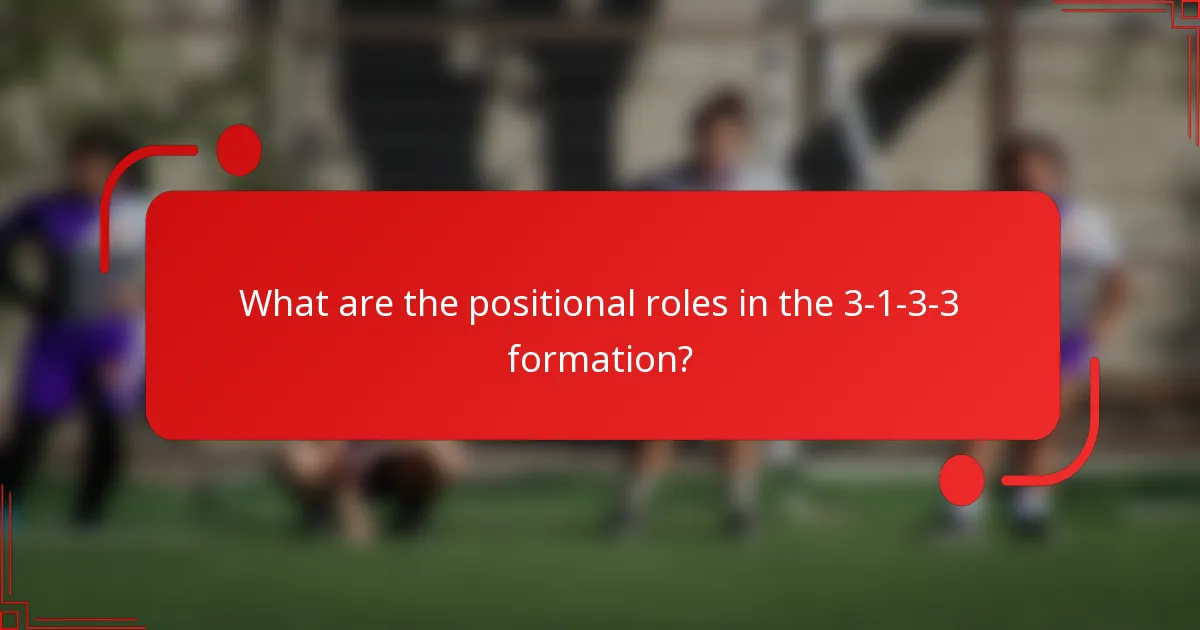 What are the positional roles in the 3-1-3-3 formation?